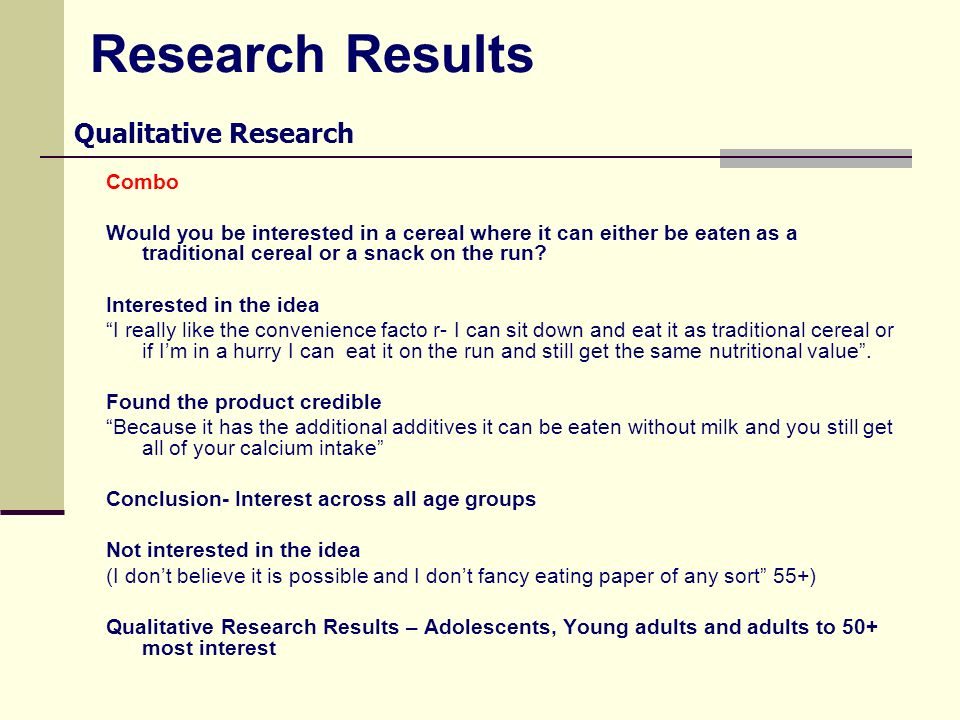 Research Results

Qualitative Research

Combo

Would you be interested in a cereal where it can either be eaten as a traditional cereal or a snack on the run?

Interested in the idea
“I really like the convenience facto r- I can sit down and eat it as traditional cereal or if I’m in a hurry I can eat it on the run and still get the same nutritional value”.

Found the product credible
“Because it has the additional additives it can be eaten without milk and you still get all of your calcium intake”

Conclusion- Interest across all age groups

Not interested in the idea
(I don’t believe it is possible and I don’t fancy eating paper of any sort” 55+)

Qualitative Research Results – Adolescents, Young adults and adults to 50+ most interest